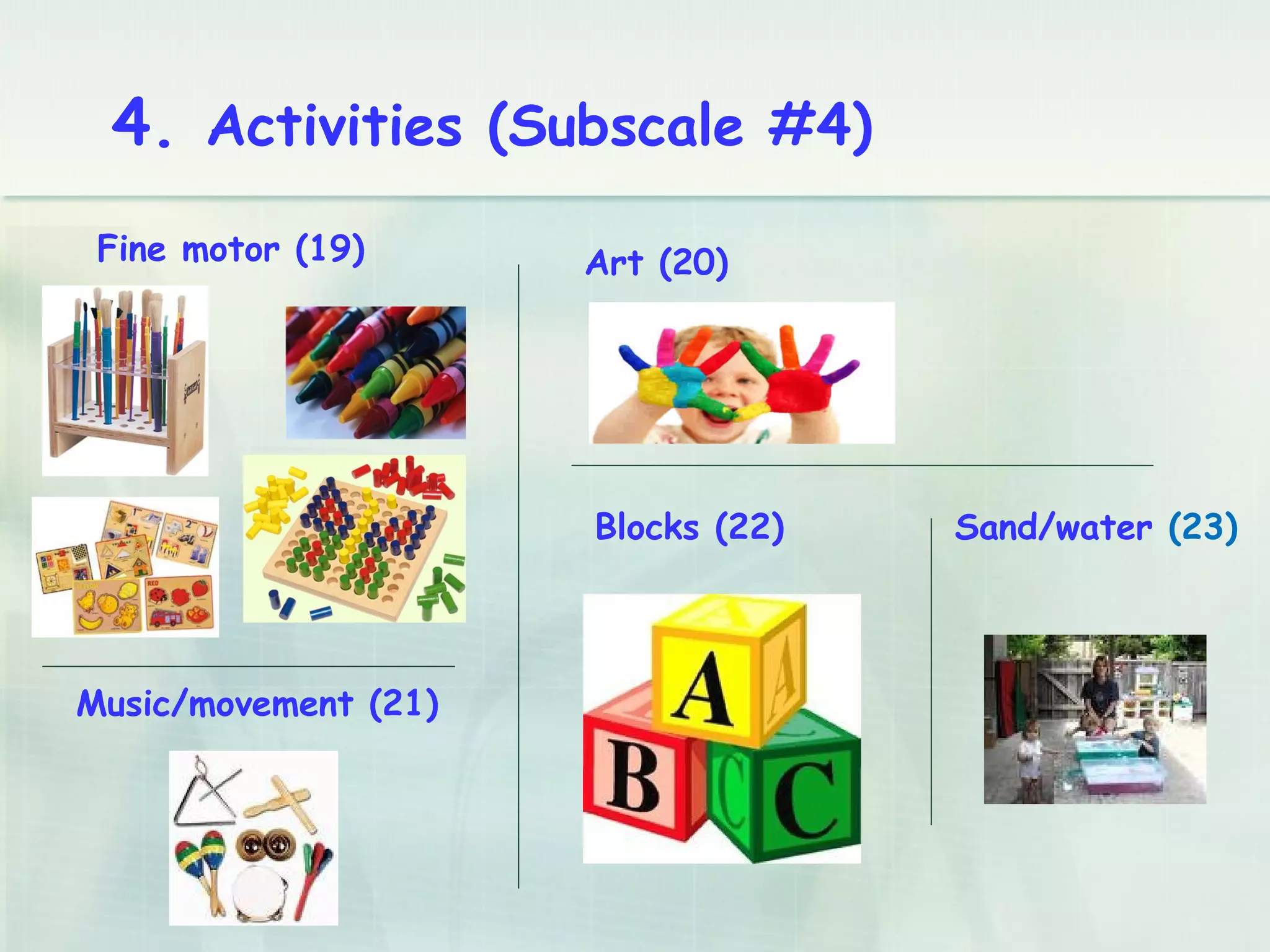 4. Activities (Subscale #4)

Fine motor (19)

Music/movement (21)

Art (20)

Blocks (22)

A A
B C C

Sand/water (23)